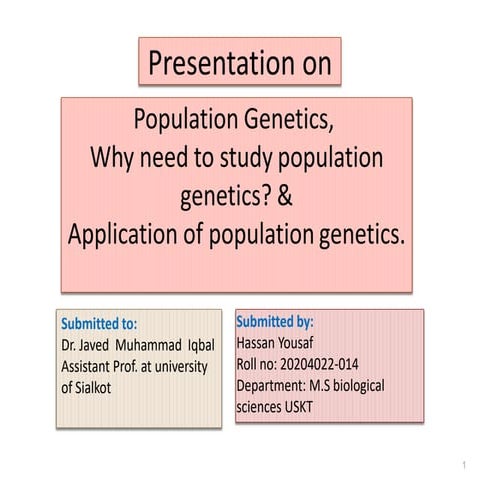 Presentation on

Population Genetics,
Why need to study population genetics? &
Application of population genetics.

Submitted to:
Dr. Javed Muhammad Iqbal
Assistant Prof. at university of Sialkot

Submitted by:
Hassan Yousaf
Roll no: 20204022-014
Department: M.S biological sciences USKT

1